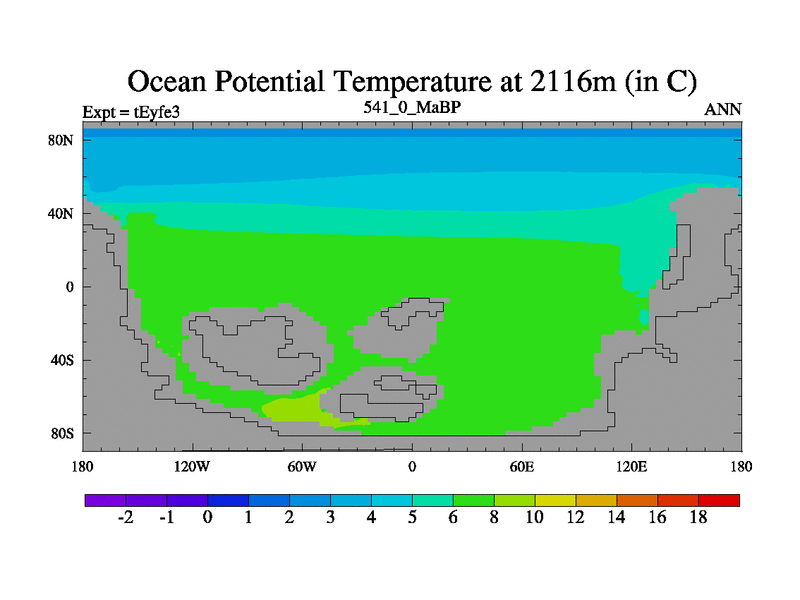 Ocean Potential Temperature at 2116m (in C)

Expt = tEyfe3

541_0_MaBP

ANN

80N
40N
0
40S
80S

180
120W
60W
0
60E
120E
180

-2 -1 0 1 2 3 4 5 6 8 10 12 14 16 18